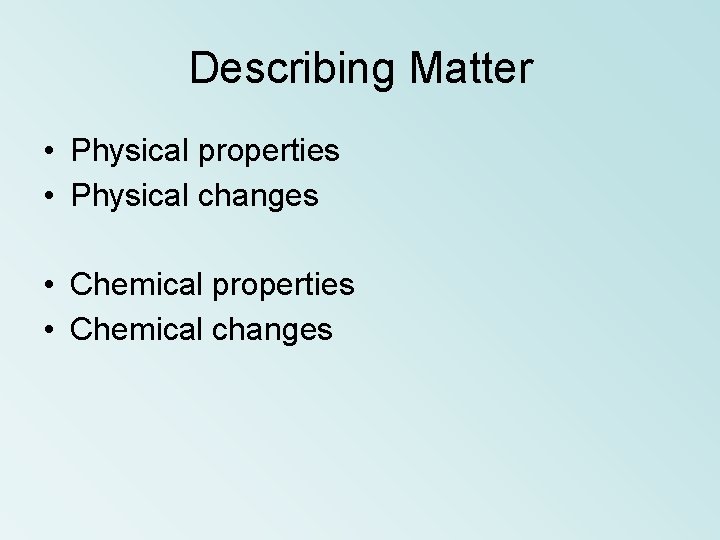 Describing Matter

• Physical properties
• Physical changes

• Chemical properties
• Chemical changes